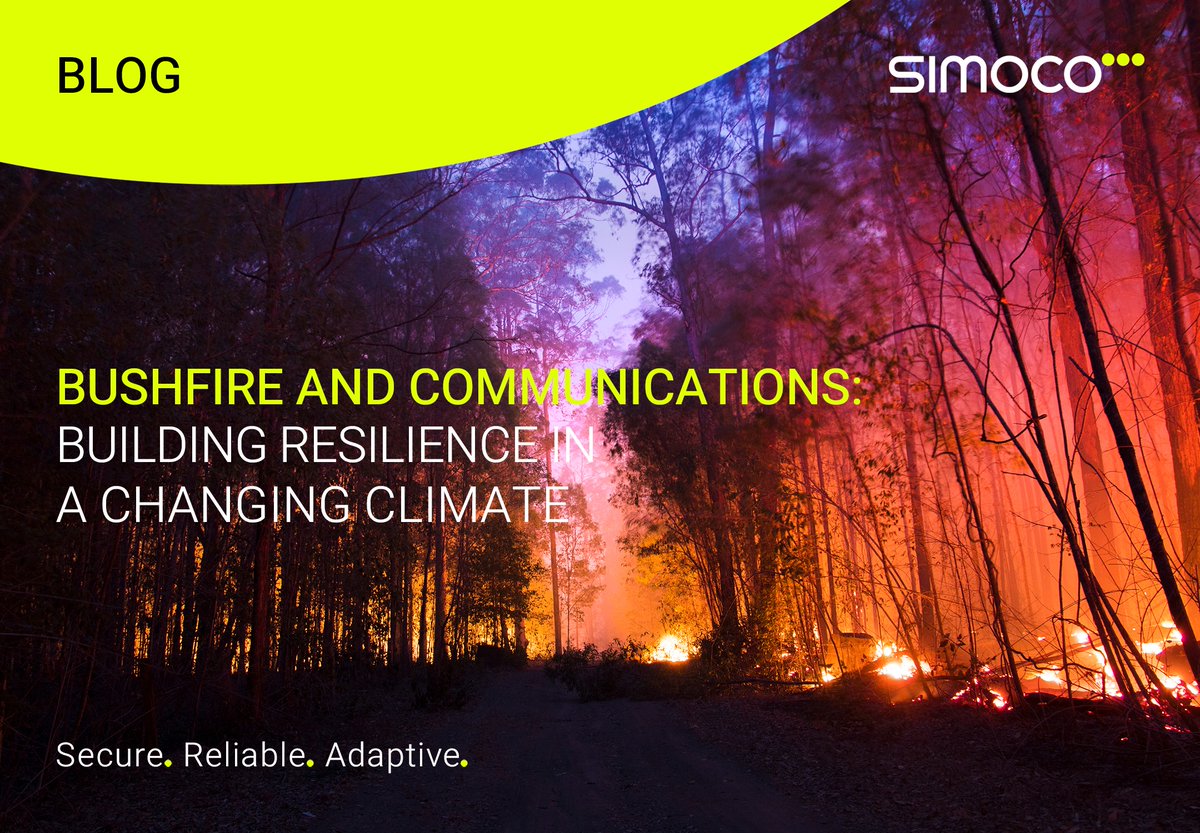 BLOG

SIMOCO

BUSHFIRE AND COMMUNICATIONS:
BUILDING RESILIENCE IN A CHANGING CLIMATE

Secure. Reliable. Adaptive.